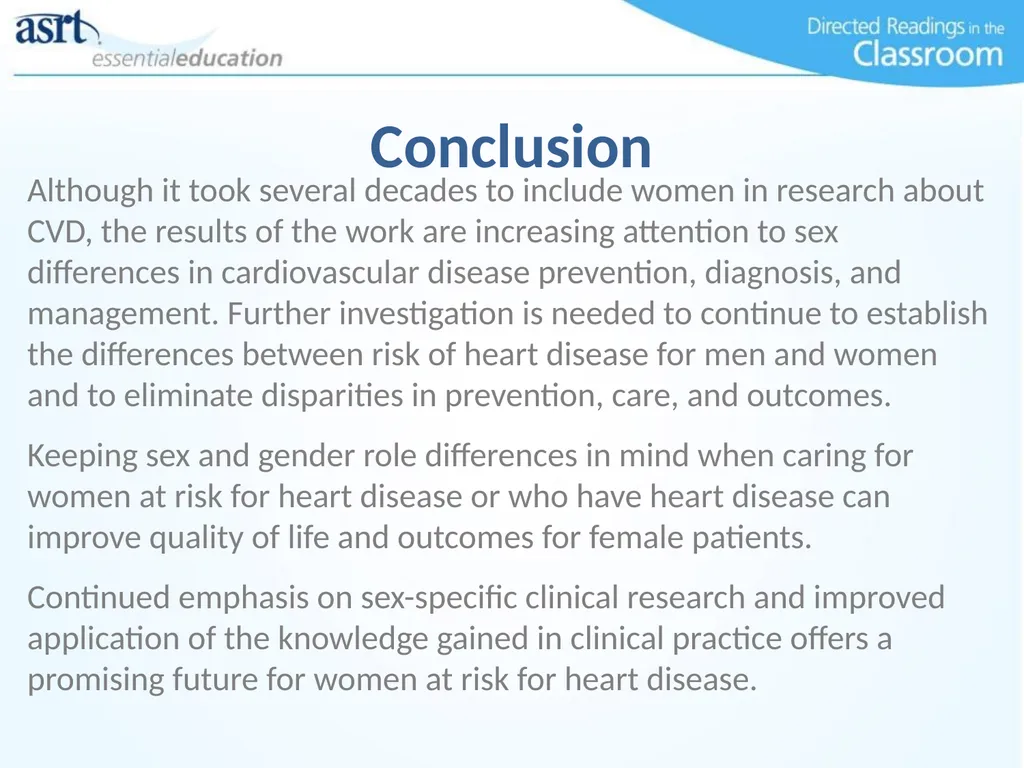 asrt
essentialeducation

Directed Readings in the Classroom

Conclusion

Although it took several decades to include women in research about CVD, the results of the work are increasing attention to sex differences in cardiovascular disease prevention, diagnosis, and management. Further investigation is needed to continue to establish the differences between risk of heart disease for men and women and to eliminate disparities in prevention, care, and outcomes.

Keeping sex and gender role differences in mind when caring for women at risk for heart disease or who have heart disease can improve quality of life and outcomes for female patients.

Continued emphasis on sex-specific clinical research and improved application of the knowledge gained in clinical practice offers a promising future for women at risk for heart disease.